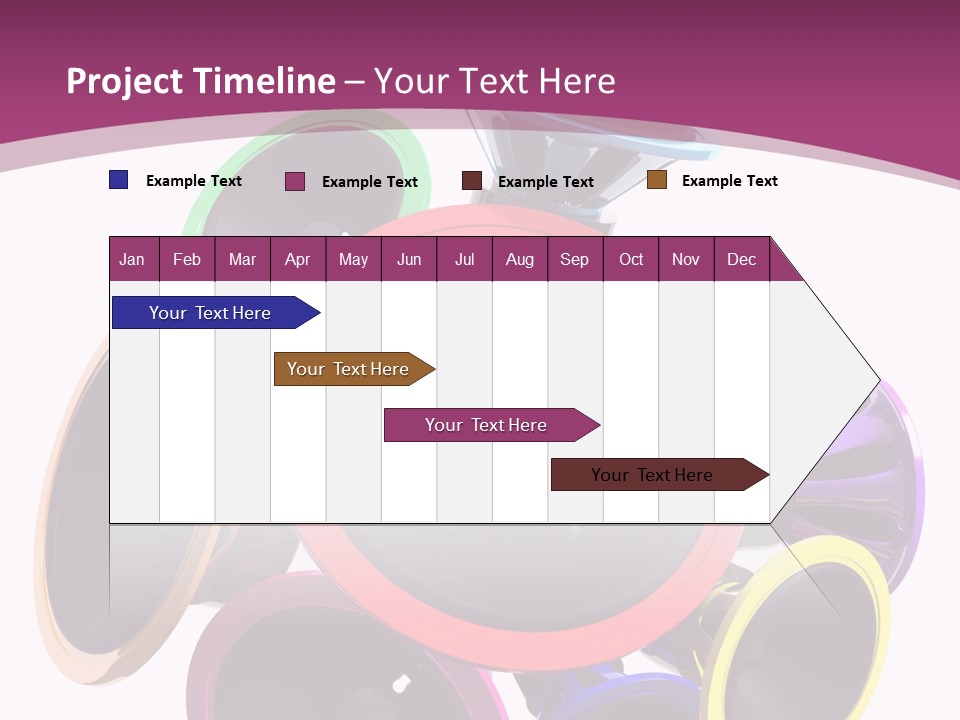 Project Timeline – Your Text Here

Example Text Example Text Example Text Example Text

| Jan | Feb | Mar | Apr | May | Jun | Jul | Aug | Sep | Oct | Nov | Dec |
|---|---|---|---|---|---|---|---|---|---|---|---|

Your Text Here

Your Text Here

Your Text Here

Your Text Here